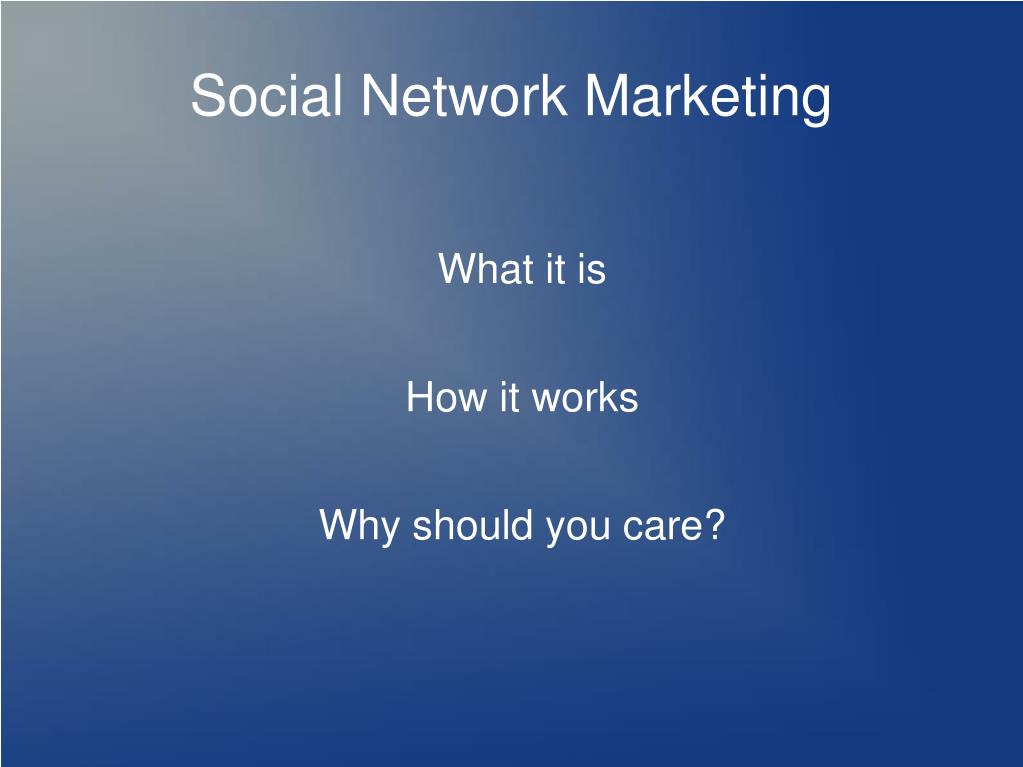 Social Network Marketing

What it is

How it works

Why should you care?